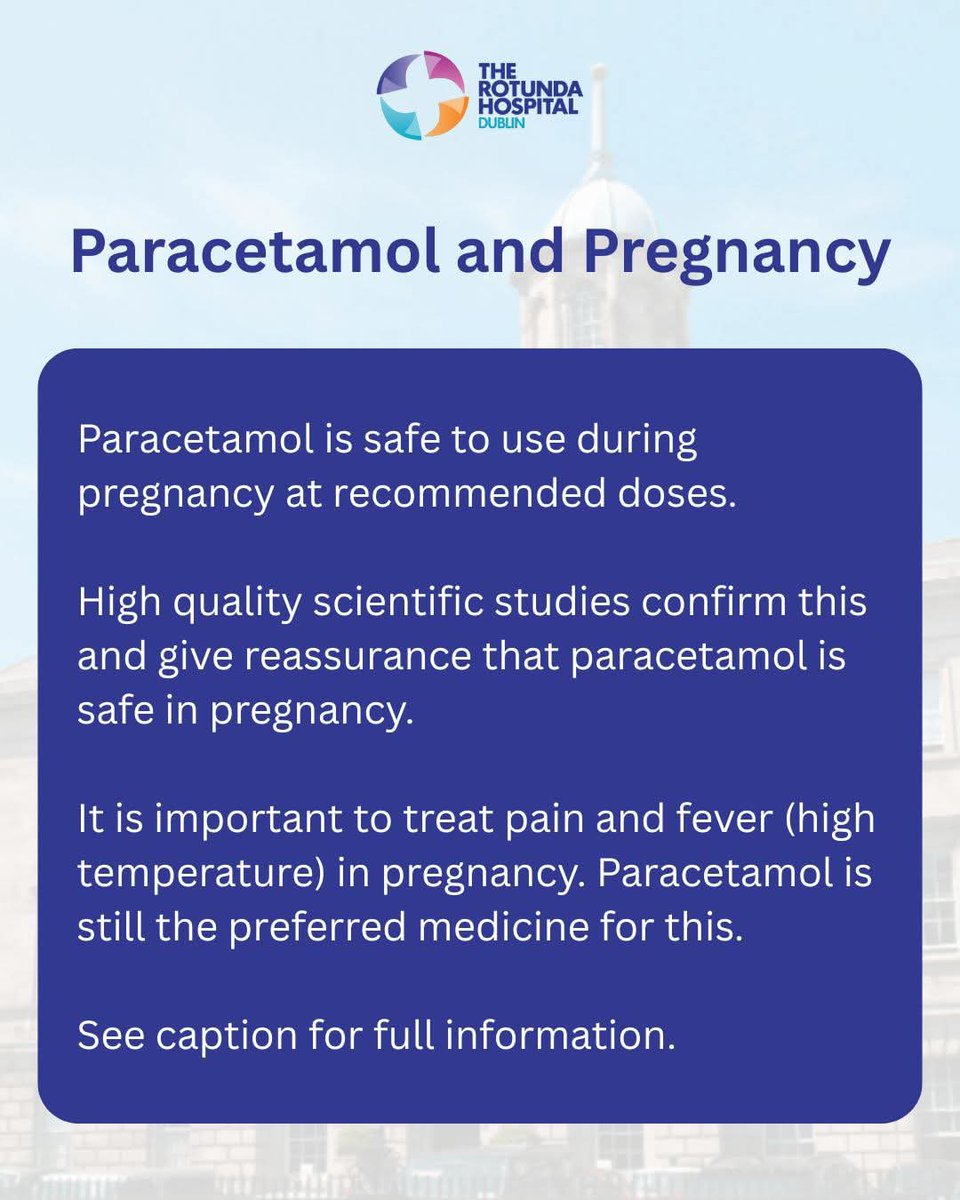 THE ROTUNDA HOSPITAL DUBLIN

Paracetamol and Pregnancy

Paracetamol is safe to use during pregnancy at recommended doses.

High quality scientific studies confirm this and give reassurance that paracetamol is safe in pregnancy.

It is important to treat pain and fever (high temperature) in pregnancy. Paracetamol is still the preferred medicine for this.

See caption for full information.